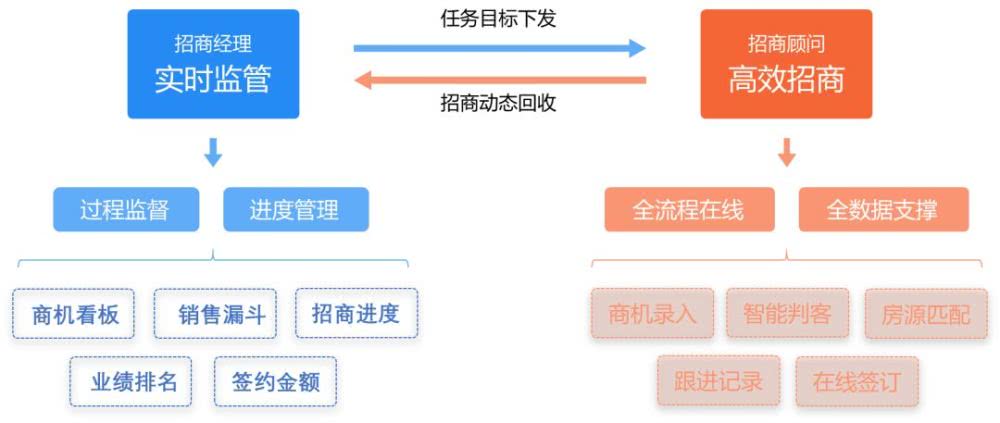 招商经理
实时监管

任务目标下发

招商动态回收

招商顾问
高效招商

过程监督
进度管理

商机看板
销售漏斗
招商进度
业绩排名
签约金额

全流程在线
全数据支撑

商机录入
智能判客
房源匹配
跟进记录
在线签订